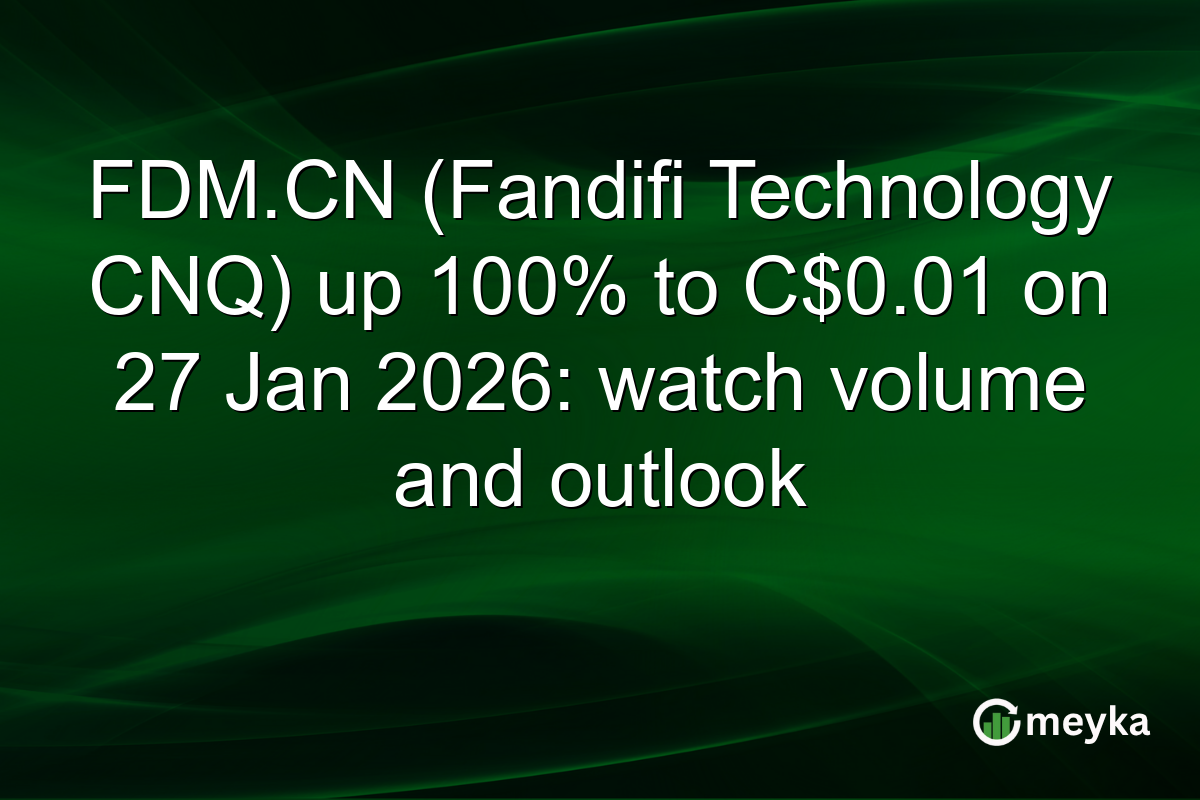 FDM.CN (Fandifi Technology CNQ) up 100% to C$0.01 on 27 Jan 2026: watch volume and outlook

meyka